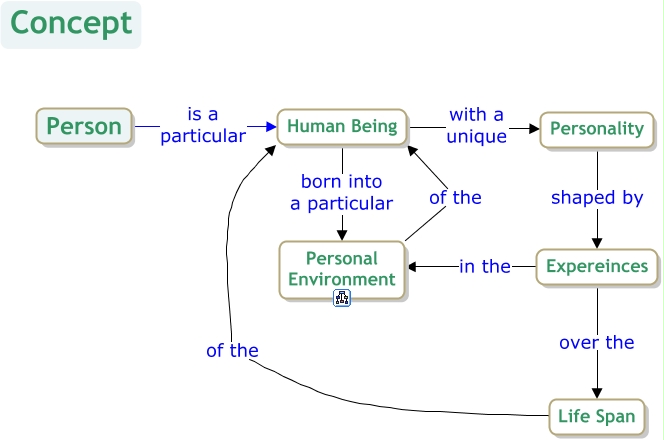 Concept

Person

is a particular

Human Being

with a unique

Personality

born into a particular

of the

shaped by

Personal Environment

in the

Expereinces

of the

over the

Life Span